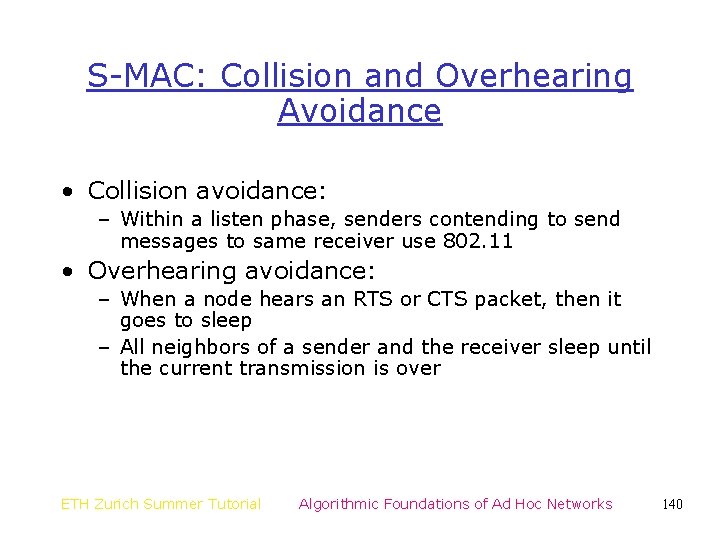 S-MAC: Collision and Overhearing Avoidance

• Collision avoidance:
 – Within a listen phase, senders contending to send messages to same receiver use 802.11
• Overhearing avoidance:
 – When a node hears an RTS or CTS packet, then it goes to sleep
 – All neighbors of a sender and the receiver sleep until the current transmission is over

ETH Zurich Summer Tutorial Algorithmic Foundations of Ad Hoc Networks 140